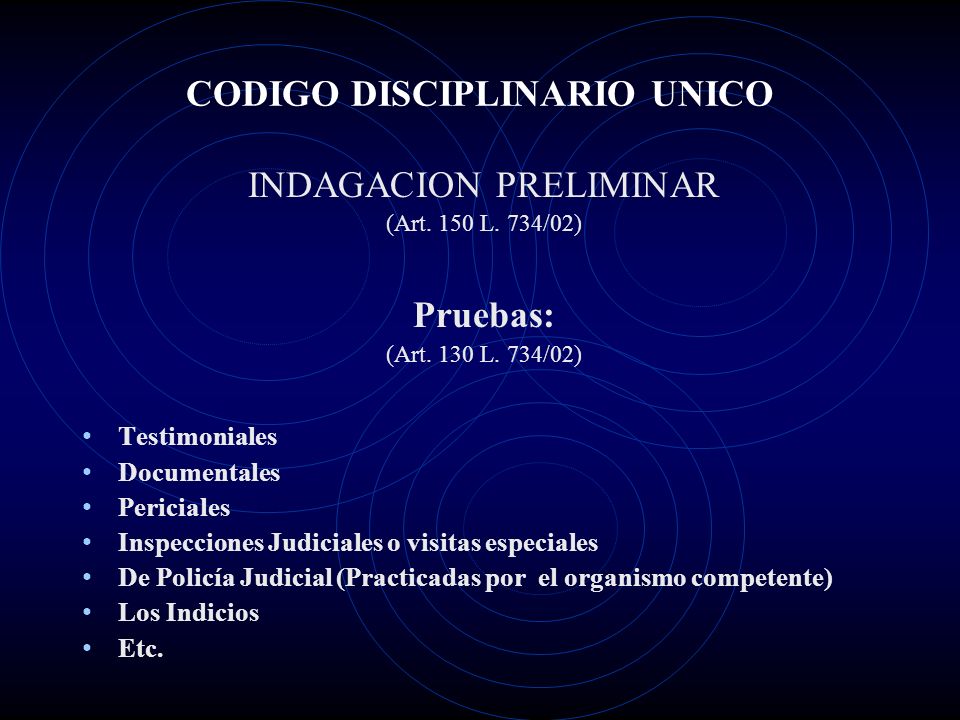 CODIGO DISCIPLINARIO UNICO

INDAGACION PRELIMINAR
(Art. 150 L. 734/02)

Pruebas:
(Art. 130 L. 734/02)

• Testimoniales
• Documentales
• Periciales
• Inspecciones Judiciales o visitas especiales
• De Policía Judicial (Practicadas por el organismo competente)
• Los Indicios
• Etc.